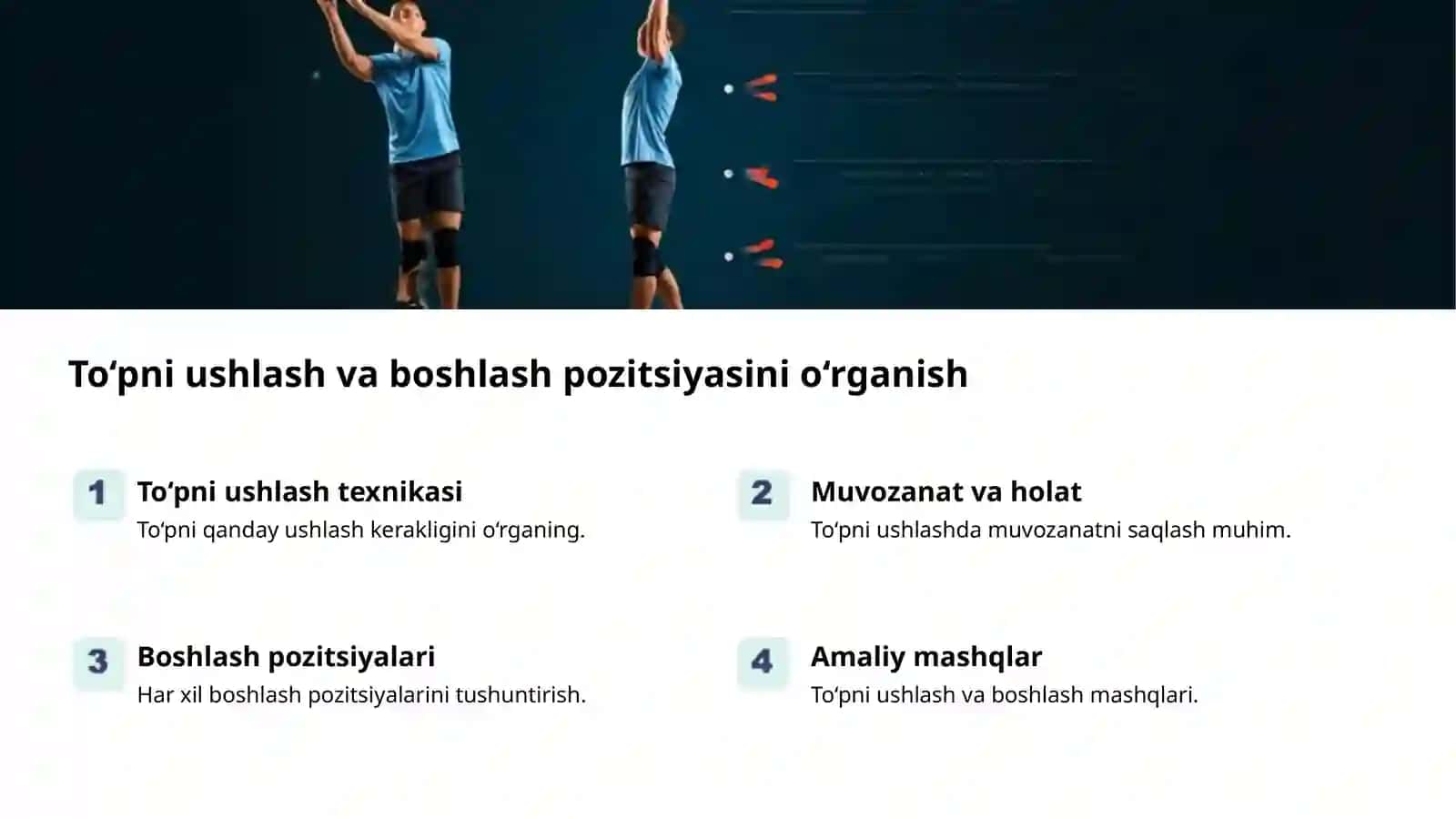 To‘pni ushlash va boshlash pozitsiyasini o‘rganish

1 To‘pni ushlash texnikasi
To‘pni qanday ushlash kerakligini o‘rganing.

2 Muvozanat va holat
To‘pni ushlashda muvozanatni saqlash muhim.

3 Boshlash pozitsiyalari
Har xil boshlash pozitsiyalarini tushuntirish.

4 Amaliy mashqlar
To‘pni ushlash va boshlash mashqlari.